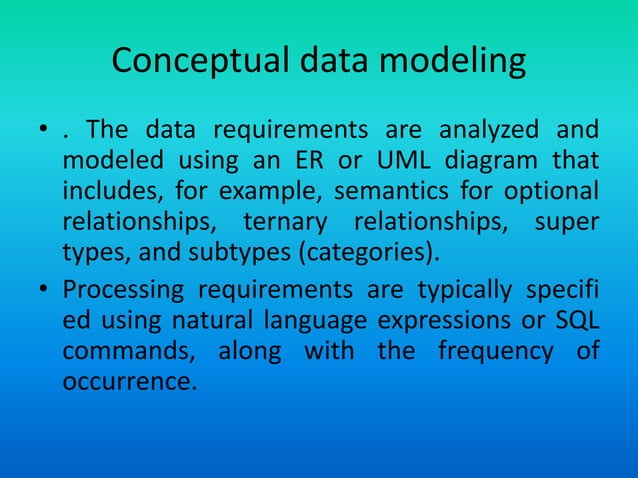 Conceptual data modeling

• . The data requirements are analyzed and modeled using an ER or UML diagram that includes, for example, semantics for optional relationships, ternary relationships, super types, and subtypes (categories).

• Processing requirements are typically specifi ed using natural language expressions or SQL commands, along with the frequency of occurrence.